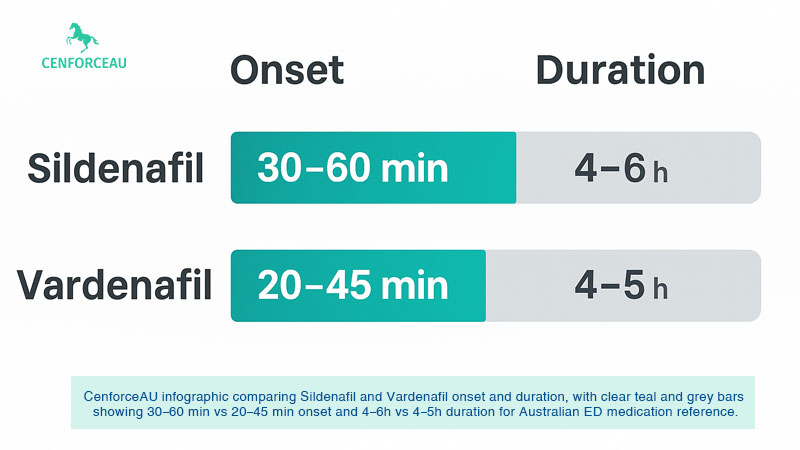 CENFORCEAU

| | Onset | Duration |
|---|---|---|
| Sildenafil | 30–60 min | 4–6 h |
| Vardenafil | 20–45 min | 4–5 h |

CenforceAU infographic comparing Sildenafil and Vardenafil onset and duration, with clear teal and grey bars showing 30–60 min vs 20–45 min onset and 4–6h vs 4–5h duration for Australian ED medication reference.